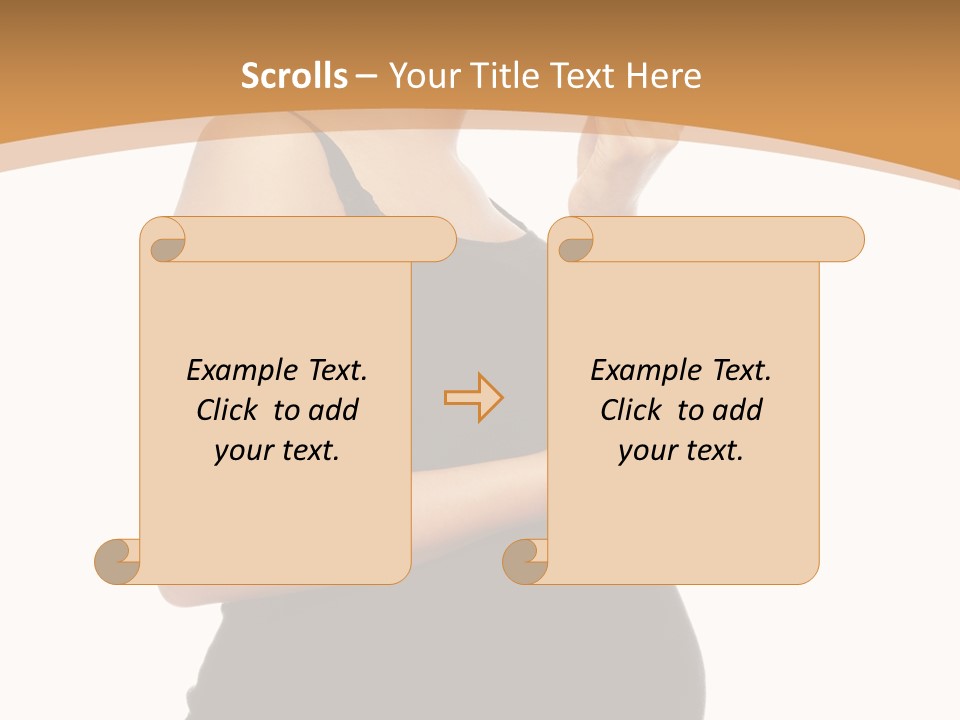 Scrolls – Your Title Text Here

Example Text. Click to add your text.

Example Text. Click to add your text.